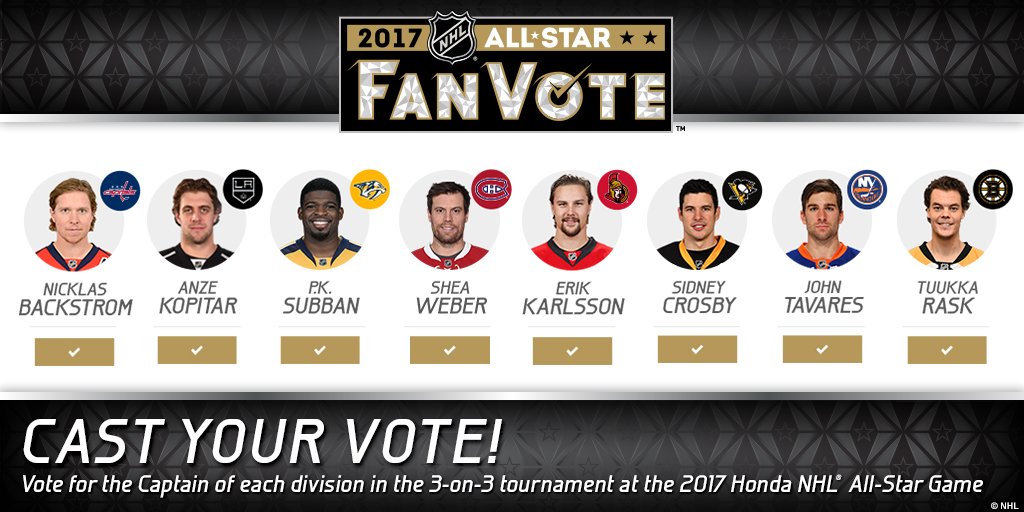 2017 NHL ALL★STAR ★★
FANVOTE™

NICKLAS BACKSTROM

ANZE KOPITAR

P.K. SUBBAN

SHEA WEBER

ERIK KARLSSON

SIDNEY CROSBY

JOHN TAVARES

TUUKKA RASK

CAST YOUR VOTE!
Vote for the Captain of each division in the 3-on-3 tournament at the 2017 Honda NHL® All-Star Game

© NHL